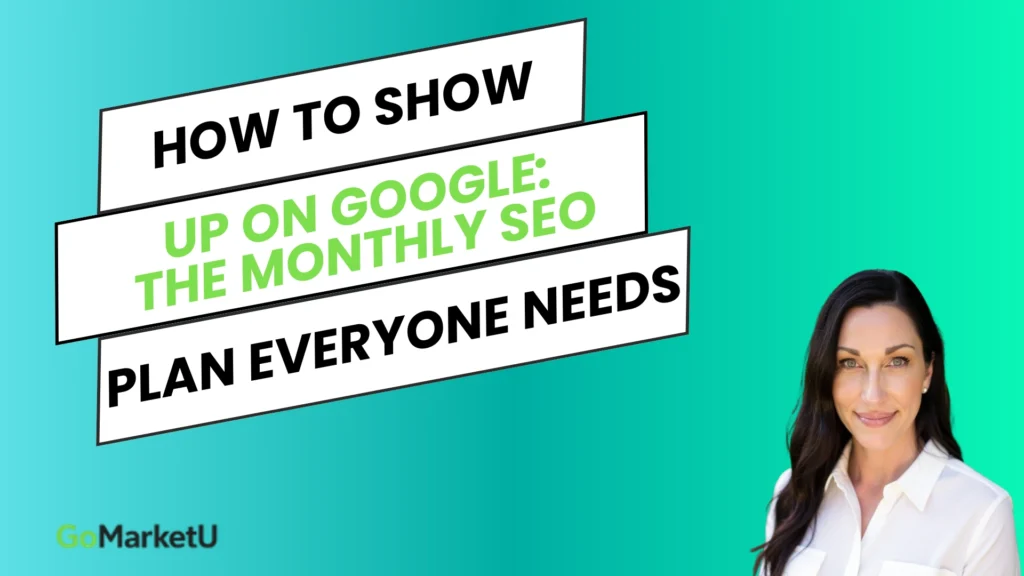 HOW TO SHOW

UP ON GOOGLE:
THE MONTHLY SEO

PLAN EVERYONE NEEDS

GoMarketU